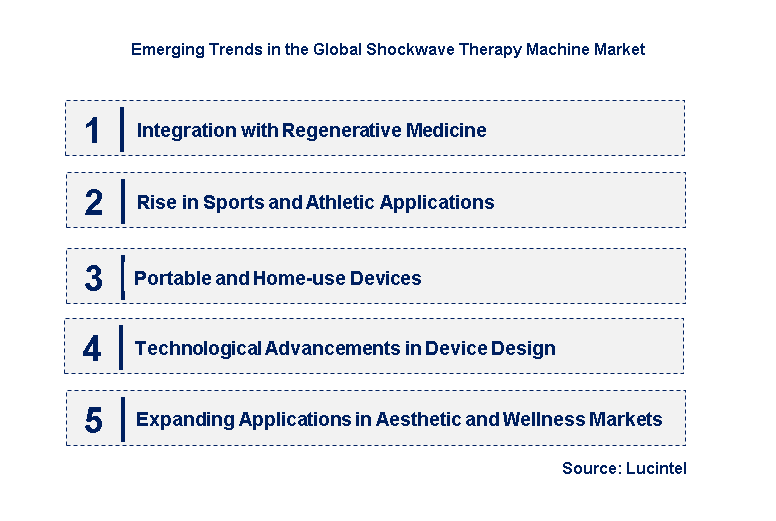 Emerging Trends in the Global Shockwave Therapy Machine Market

1 Integration with Regenerative Medicine

2 Rise in Sports and Athletic Applications

3 Portable and Home-use Devices

4 Technological Advancements in Device Design

5 Expanding Applications in Aesthetic and Wellness Markets

Source: Lucintel